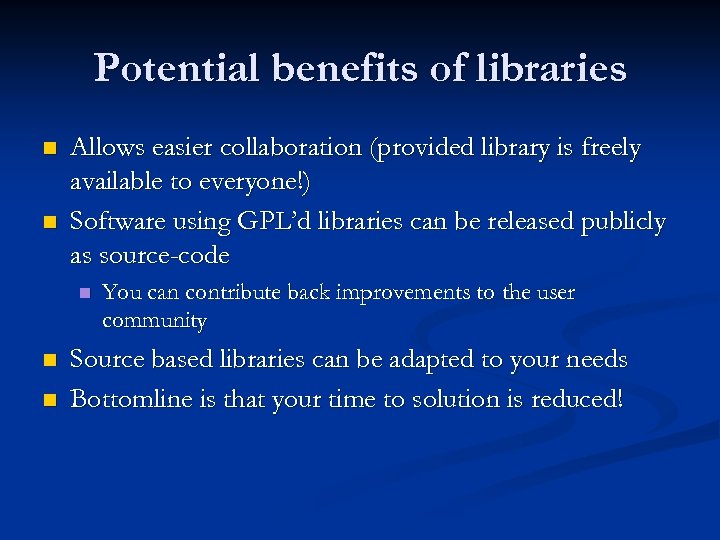 Potential benefits of libraries

- Allows easier collaboration (provided library is freely available to everyone!)
- Software using GPL'd libraries can be released publicly as source-code
  - You can contribute back improvements to the user community
- Source based libraries can be adapted to your needs
- Bottomline is that your time to solution is reduced!